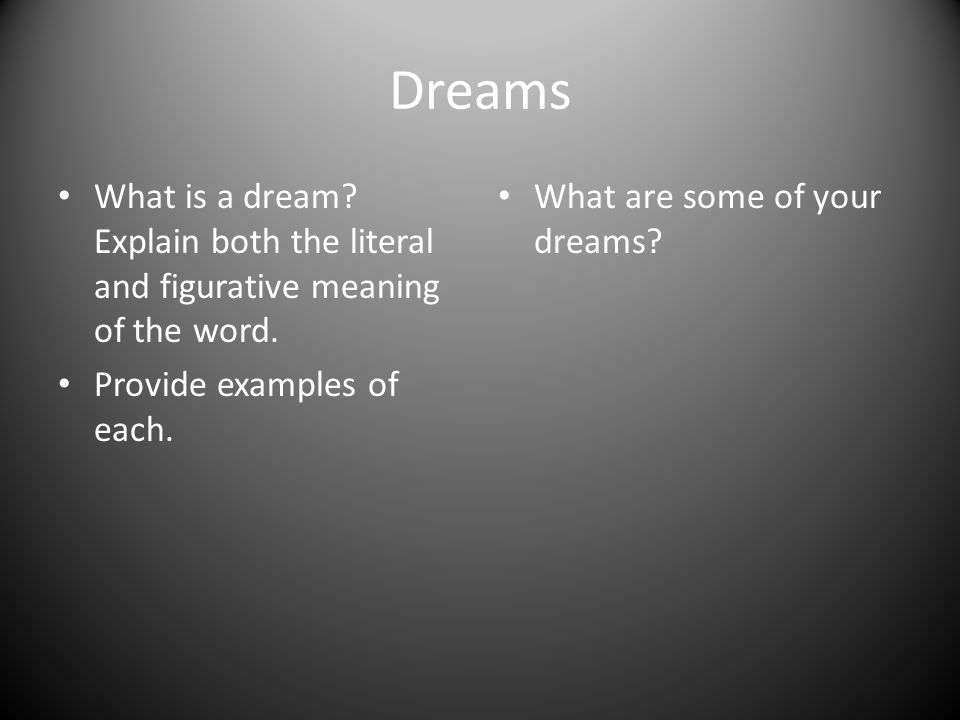 Dreams

• What is a dream? Explain both the literal and figurative meaning of the word.

• Provide examples of each.

• What are some of your dreams?